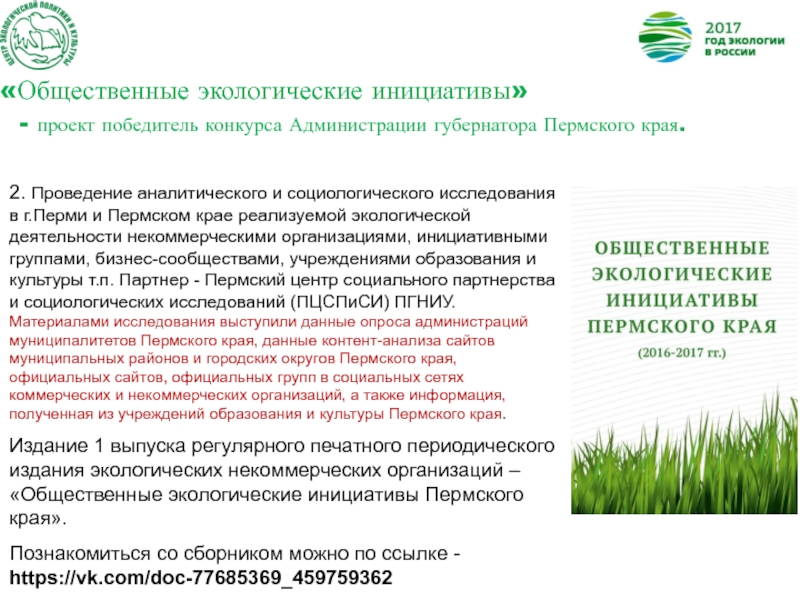 ЦЕНТР ЭКОЛОГИЧЕСКОЙ ПОЛИТИКИ И КУЛЬТУРЫ

2017 ГОД ЭКОЛОГИИ В РОССИИ

«Общественные экологические инициативы»
- проект победитель конкурса Администрации губернатора Пермского края.

2. Проведение аналитического и социологического исследования в г.Перми и Пермском крае реализуемой экологической деятельности некоммерческими организациями, инициативными группами, бизнес-сообществами, учреждениями образования и культуры т.п. Партнер - Пермский центр социального партнерства и социологических исследований (ПЦСПиСИ) ПГНИУ.
Материалами исследования выступили данные опроса администраций муниципалитетов Пермского края, данные контент-анализа сайтов муниципальных районов и городских округов Пермского края, официальных сайтов, официальных групп в социальных сетях коммерческих и некоммерческих организаций, а также информация, полученная из учреждений образования и культуры Пермского края.

Издание 1 выпуска регулярного печатного периодического издания экологических некоммерческих организаций – «Общественные экологические инициативы Пермского края».

Познакомиться со сборником можно по ссылке - https://vk.com/doc-77685369_459759362

ОБЩЕСТВЕННЫЕ ЭКОЛОГИЧЕСКИЕ ИНИЦИАТИВЫ ПЕРМСКОГО КРАЯ
(2016-2017 гг.)